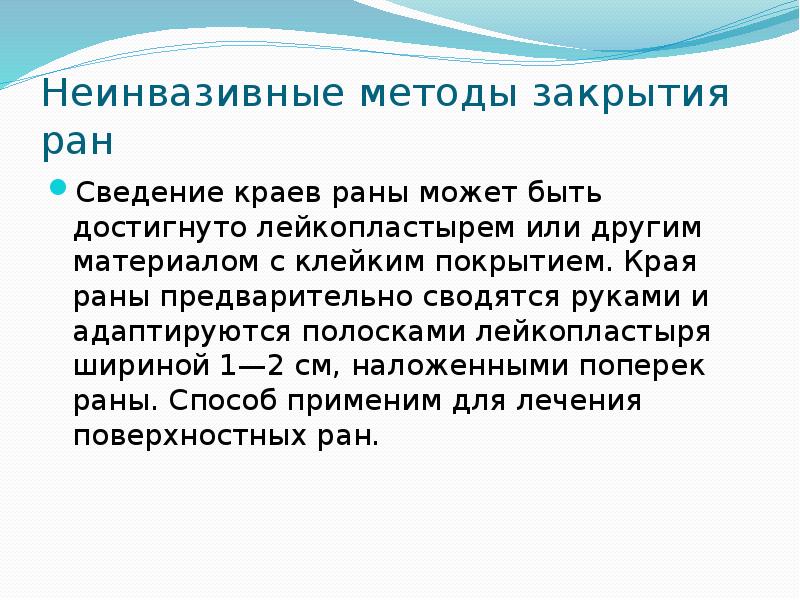 Неинвазивные методы закрытия ран

Сведение краев раны может быть достигнуто лейкопластырем или другим материалом с клейким покрытием. Края раны предварительно сводятся руками и адаптируются полосками лейкопластыря шириной 1—2 см, наложенными поперек раны. Способ применим для лечения поверхностных ран.